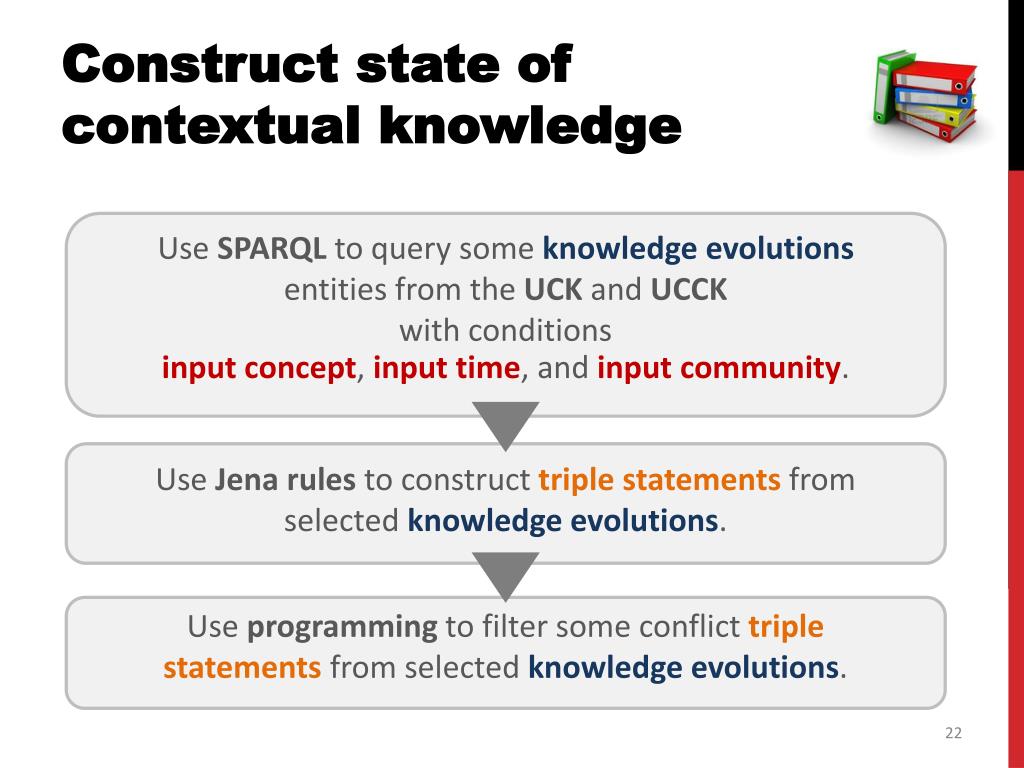 Construct state of contextual knowledge

Use SPARQL to query some knowledge evolutions entities from the UCK and UCCK with conditions input concept, input time, and input community.

Use Jena rules to construct triple statements from selected knowledge evolutions.

Use programming to filter some conflict triple statements from selected knowledge evolutions.

22